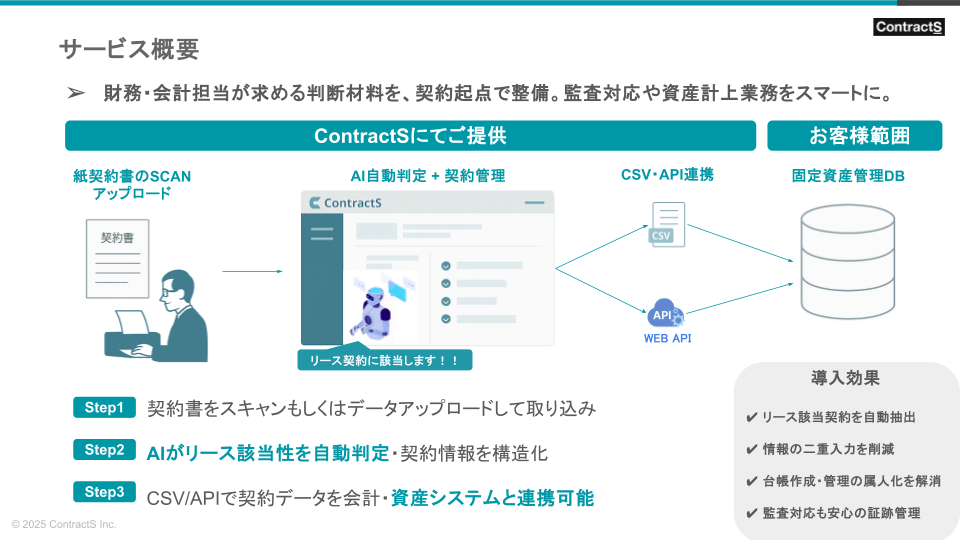 ContractS

サービス概要

➢ 財務・会計担当が求める判断材料を、契約起点で整備。監査対応や資産計上業務をスマートに。

ContractSにてご提供

お客様範囲

紙契約書のSCAN アップロード

契約書

AI自動判定 + 契約管理

ContractS

リース契約に該当します！！

CSV・API連携

CSV

API

WEB API

固定資産管理DB

Step1 契約書をスキャンもしくはデータアップロードして取り込み

Step2 AIがリース該当性を自動判定・契約情報を構造化

Step3 CSV/APIで契約データを会計・資産システムと連携可能

導入効果

✔ リース該当契約を自動抽出

✔ 情報の二重入力を削減

✔ 台帳作成・管理の属人化を解消

✔ 監査対応も安心の証跡管理

© 2025 ContractS Inc.